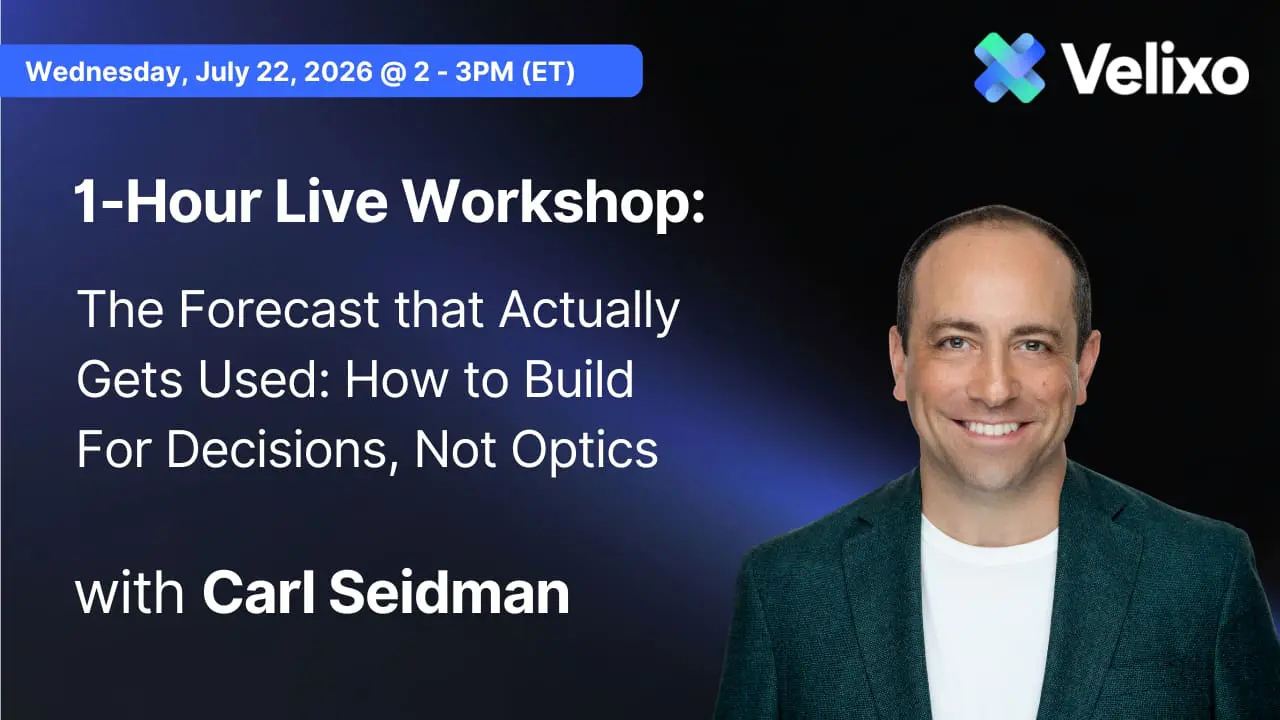 Wednesday, July 22, 2026 @ 2 - 3PM (ET)

Velixo

1-Hour Live Workshop:

The Forecast that Actually Gets Used: How to Build For Decisions, Not Optics

with Carl Seidman